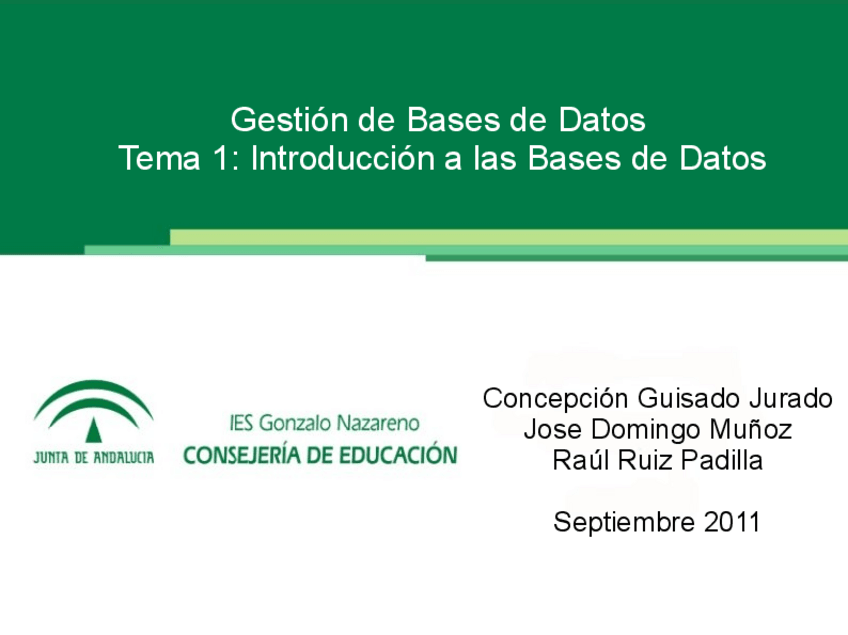 Gestión de Bases de Datos
Tema 1: Introducción a las Bases de Datos

JUNTA DE ANDALUCIA

IES Gonzalo Nazareno
CONSEJERÍA DE EDUCACIÓN

Concepción Guisado Jurado
Jose Domingo Muñoz
Raúl Ruiz Padilla

Septiembre 2011